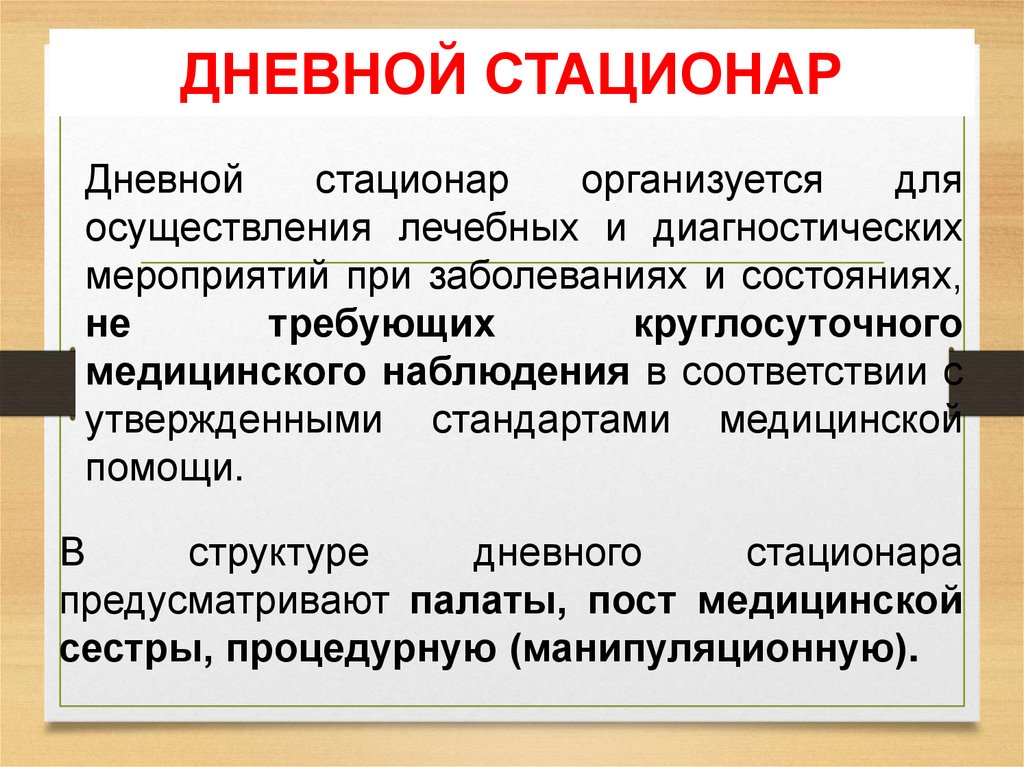 ДНЕВНОЙ СТАЦИОНАР

Дневной стационар организуется для осуществления лечебных и диагностических мероприятий при заболеваниях и состояниях, не требующих круглосуточного медицинского наблюдения в соответствии с утвержденными стандартами медицинской помощи.

В структуре дневного стационара предусматривают палаты, пост медицинской сестры, процедурную (манипуляционную).